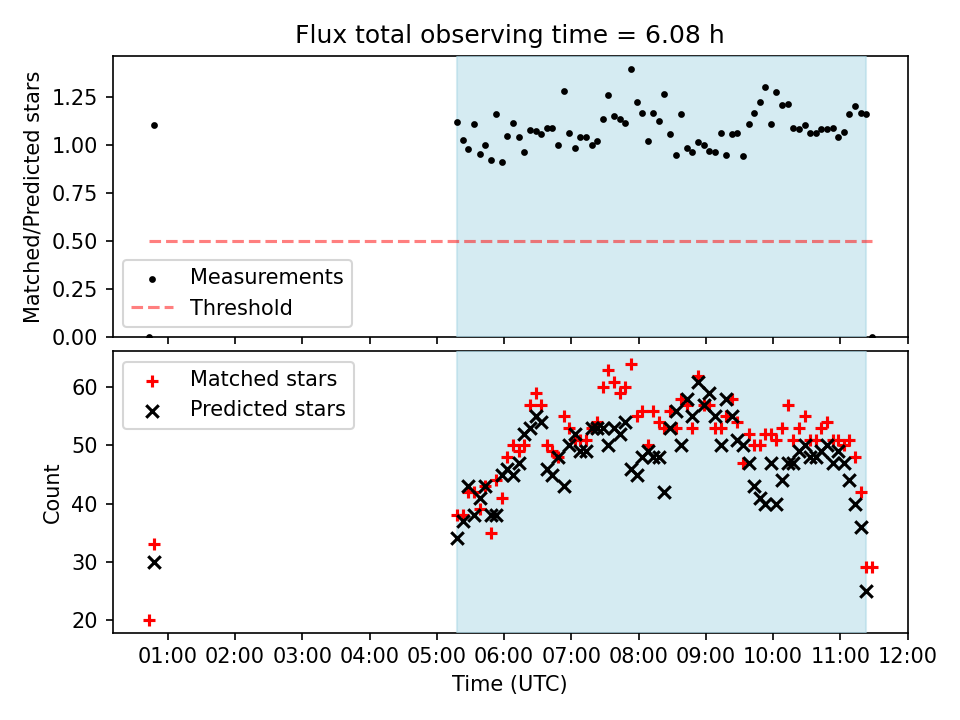 Flux total observing time = 6.08 h

Matched/Predicted stars

1.25
1.00
0.75
0.50
0.25
0.00

Measurements
Threshold

Count

60
50
40
30
20

Matched stars
Predicted stars

01:00 02:00 03:00 04:00 05:00 06:00 07:00 08:00 09:00 10:00 11:00 12:00

Time (UTC)